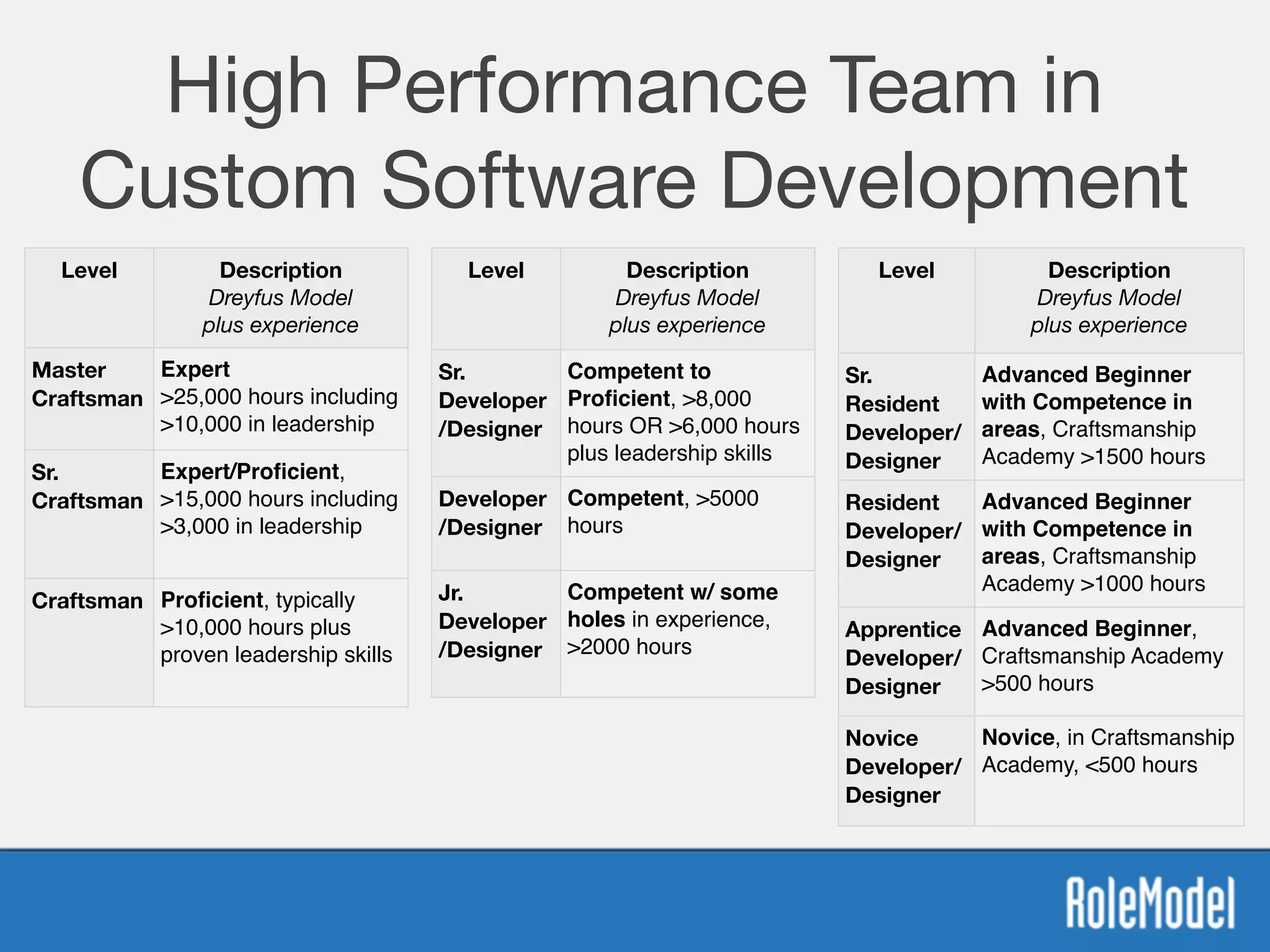 High Performance Team in Custom Software Development

| Level | Description Dreyfus Model plus experience |
|---|---|
| Master Craftsman | Expert >25,000 hours including >10,000 in leadership |
| Sr. Craftsman | Expert/Proficient, >15,000 hours including >3,000 in leadership |
| Craftsman | Proficient, typically >10,000 hours plus proven leadership skills |

| Level | Description Dreyfus Model plus experience |
|---|---|
| Sr. Developer /Designer | Competent to Proficient, >8,000 hours OR >6,000 hours plus leadership skills |
| Developer /Designer | Competent, >5000 hours |
| Jr. Developer /Designer | Competent w/ some holes in experience, >2000 hours |

| Level | Description Dreyfus Model plus experience |
|---|---|
| Sr. Resident Developer/ Designer | Advanced Beginner with Competence in areas, Craftsmanship Academy >1500 hours |
| Resident Developer/ Designer | Advanced Beginner with Competence in areas, Craftsmanship Academy >1000 hours |
| Apprentice Developer/ Designer | Advanced Beginner, Craftsmanship Academy >500 hours |
| Novice Developer/ Designer | Novice, in Craftsmanship Academy, <500 hours |

RoleModel